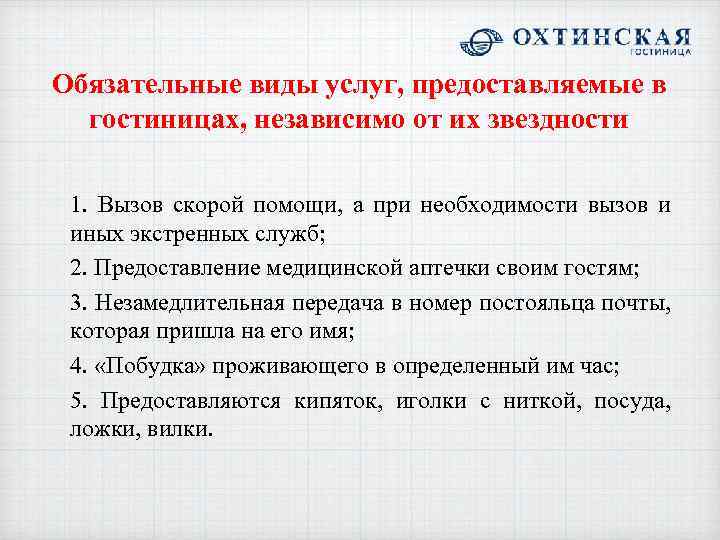 ОХТИНСКАЯ
ГОСТИНИЦА

Обязательные виды услуг, предоставляемые в гостиницах, независимо от их звездности

1. Вызов скорой помощи, а при необходимости вызов и иных экстренных служб;

2. Предоставление медицинской аптечки своим гостям;

3. Незамедлительная передача в номер постояльца почты, которая пришла на его имя;

4. «Побудка» проживающего в определенный им час;

5. Предоставляются кипяток, иголки с ниткой, посуда, ложки, вилки.